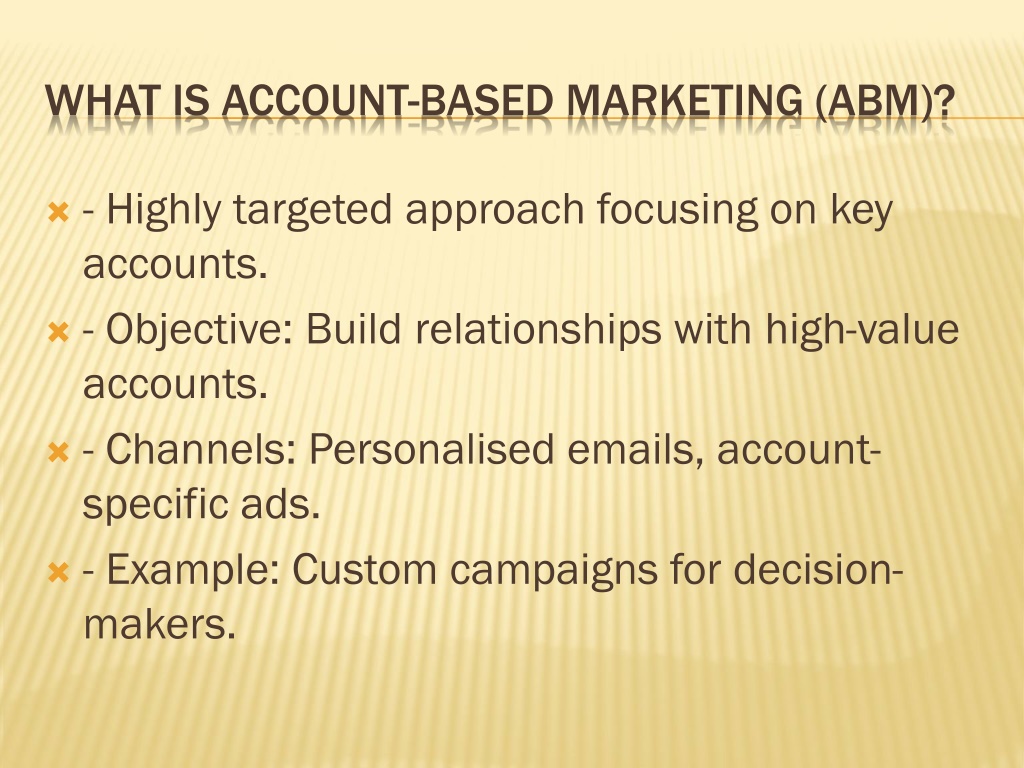 WHAT IS ACCOUNT-BASED MARKETING (ABM)?

- Highly targeted approach focusing on key accounts.
- Objective: Build relationships with high-value accounts.
- Channels: Personalised emails, account-specific ads.
- Example: Custom campaigns for decision-makers.